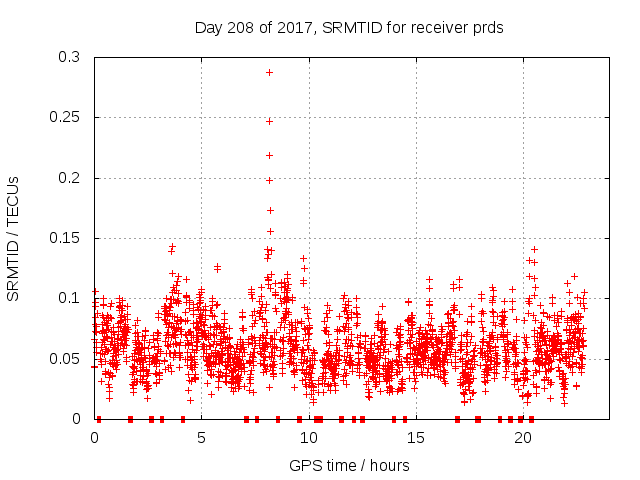 Day 208 of 2017, SRMTID for receiver prds

SRMTID / TECUs

0.3
0.25
0.2
0.15
0.1
0.05
0

0
5
10
15
20

GPS time / hours